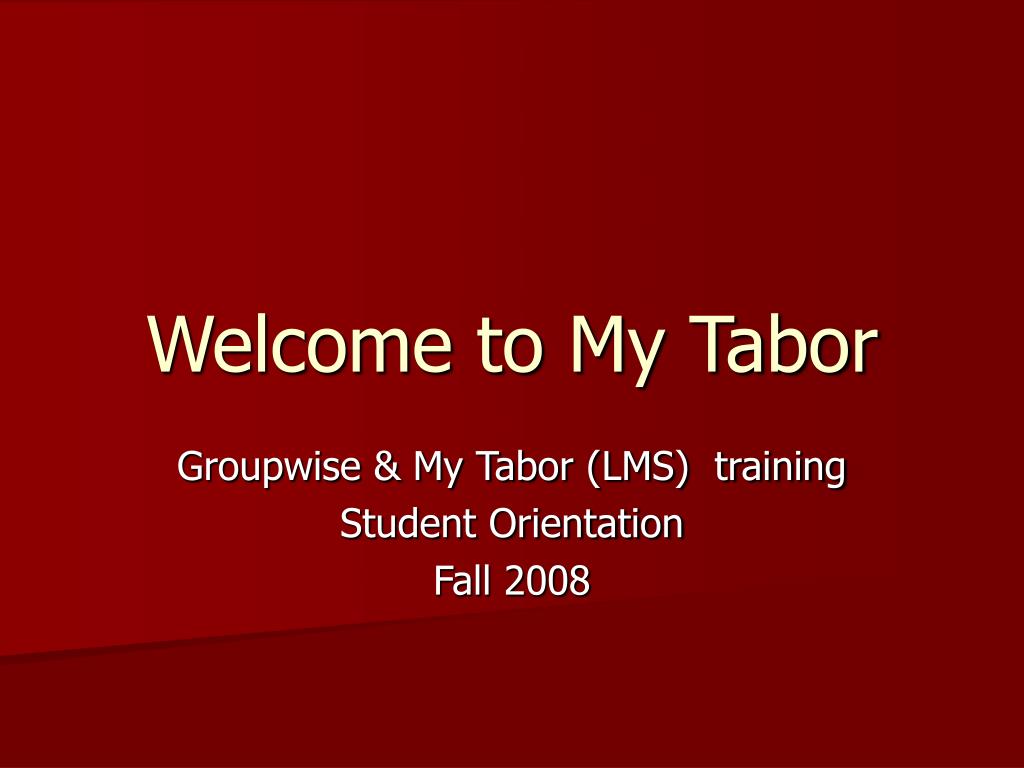 Welcome to My Tabor

Groupwise & My Tabor (LMS) training
Student Orientation
Fall 2008